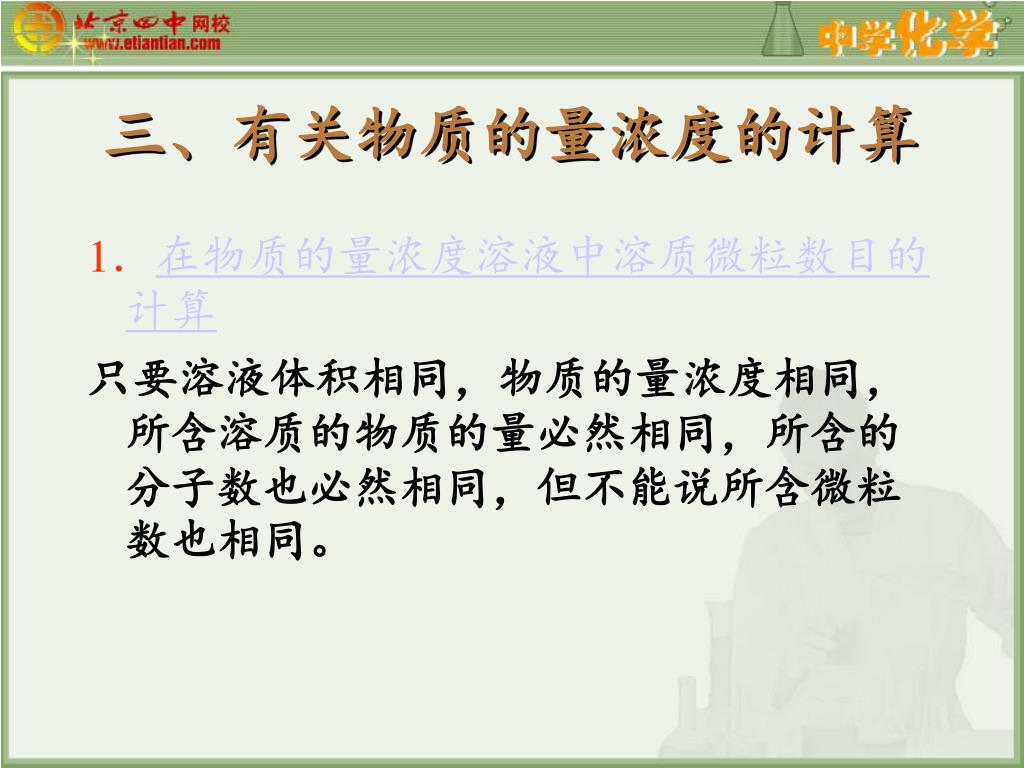 北京四中网校
www.etiantian.com

中学化学

三、有关物质的量浓度的计算

1. 在物质的量浓度溶液中溶质微粒数目的计算

只要溶液体积相同，物质的量浓度相同，所含溶质的物质的量必然相同，所含的分子数也必然相同，但不能说所含微粒数也相同。